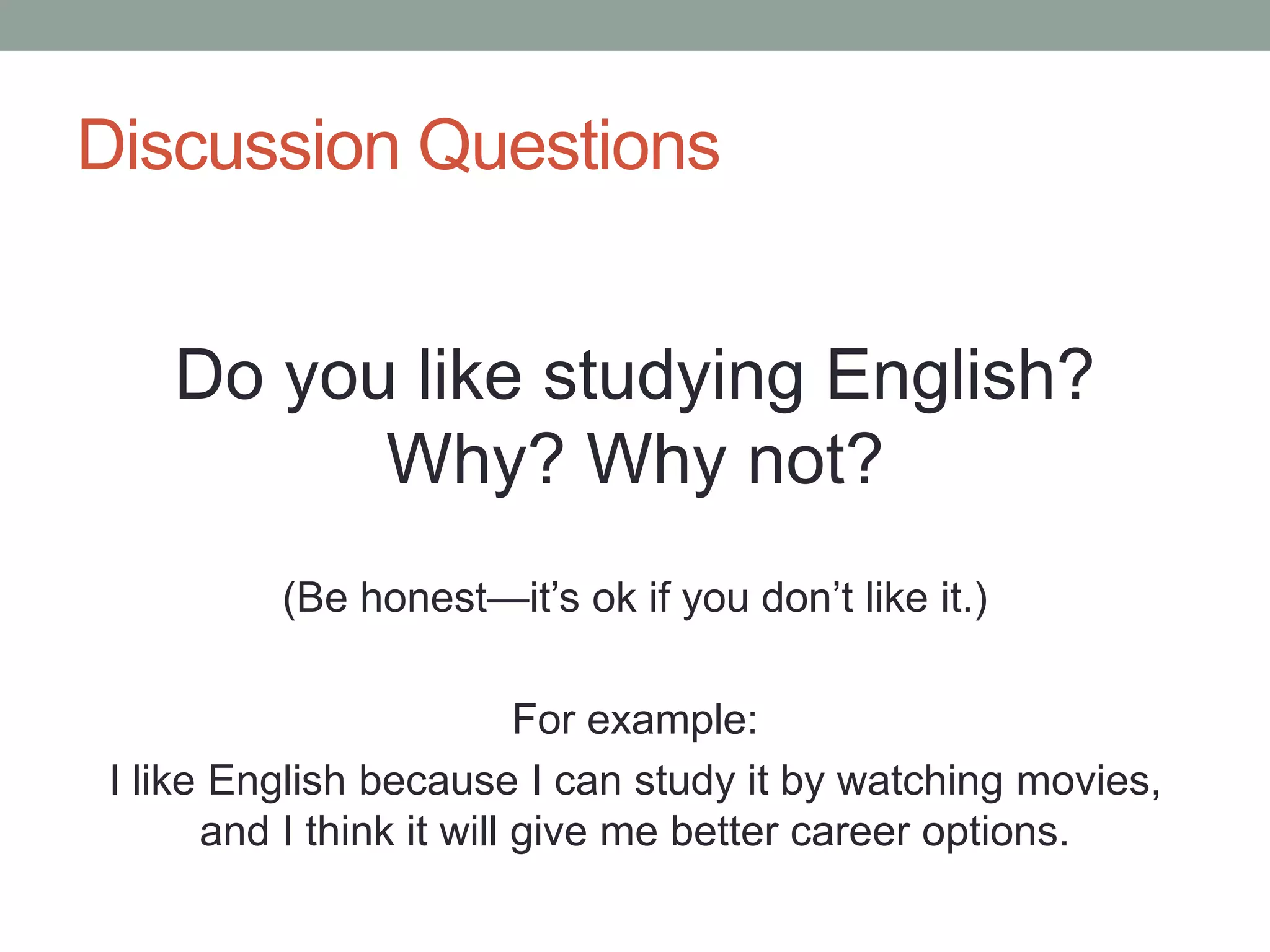 Discussion Questions

Do you like studying English? Why? Why not?

(Be honest—it’s ok if you don’t like it.)

For example:
I like English because I can study it by watching movies, and I think it will give me better career options.